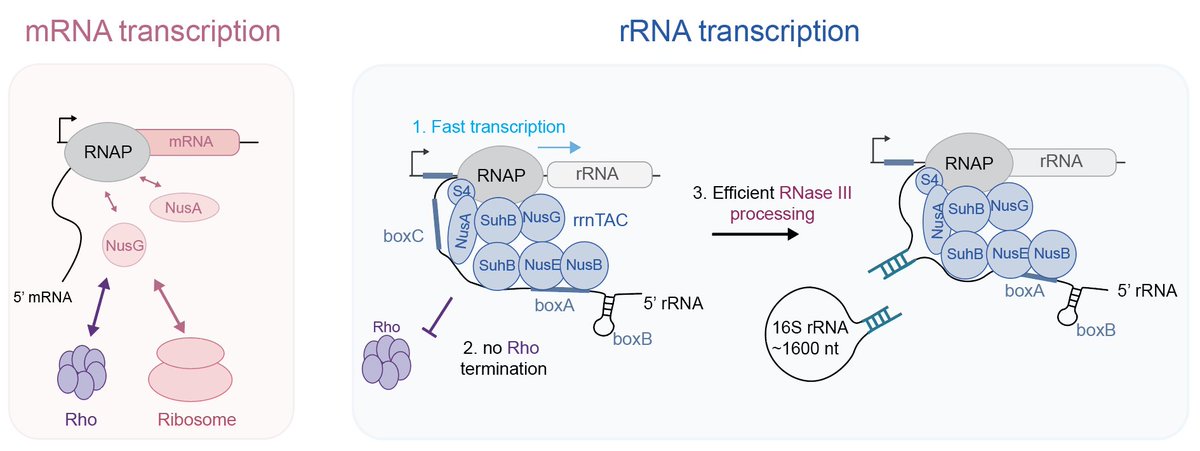 mRNA transcription

RNAP
mRNA
NusA
NusG
5' mRNA
Rho
Ribosome

rRNA transcription

1. Fast transcription
RNAP
rRNA
S4
NusA
SuhB
NusG
rrnTAC
SuhB
NusE
NusB
boxC
boxA
5' rRNA
boxB
Rho
2. no Rho termination

3. Efficient RNase III processing

RNAP
rRNA
S4
NusA
SuhB
NusG
SuhB
NusE
NusB
boxA
5' rRNA
boxB
16S rRNA ~1600 nt